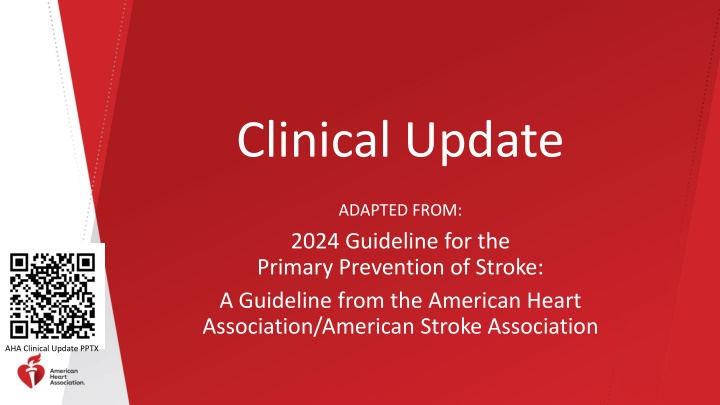 Clinical Update

ADAPTED FROM:

2024 Guideline for the Primary Prevention of Stroke:

A Guideline from the American Heart Association/American Stroke Association

AHA Clinical Update PPTX

American Heart Association.